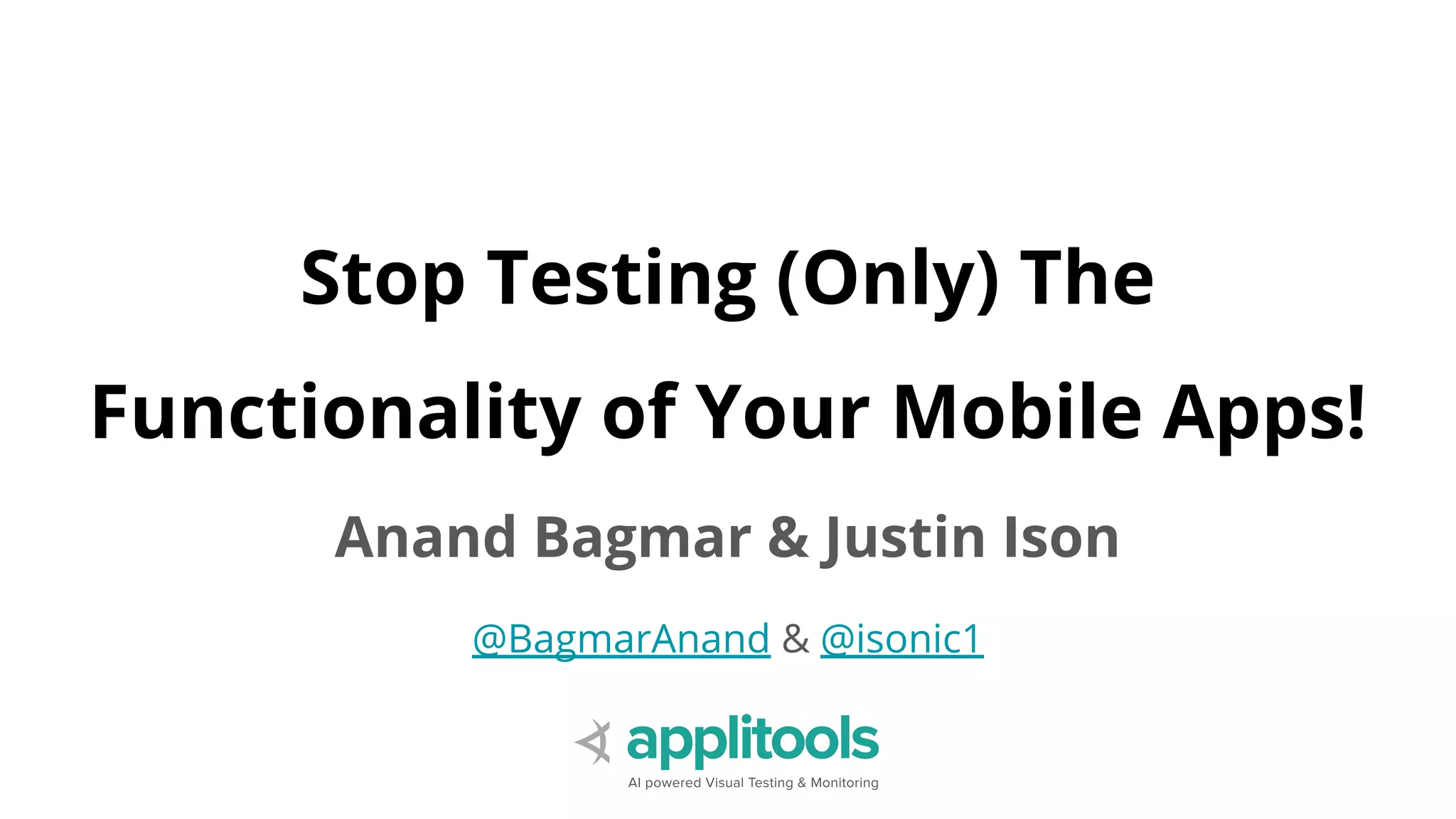 Stop Testing (Only) The Functionality of Your Mobile Apps!

Anand Bagmar & Justin Ison

@BagmarAnand & @isonic1

applitools

AI powered Visual Testing & Monitoring